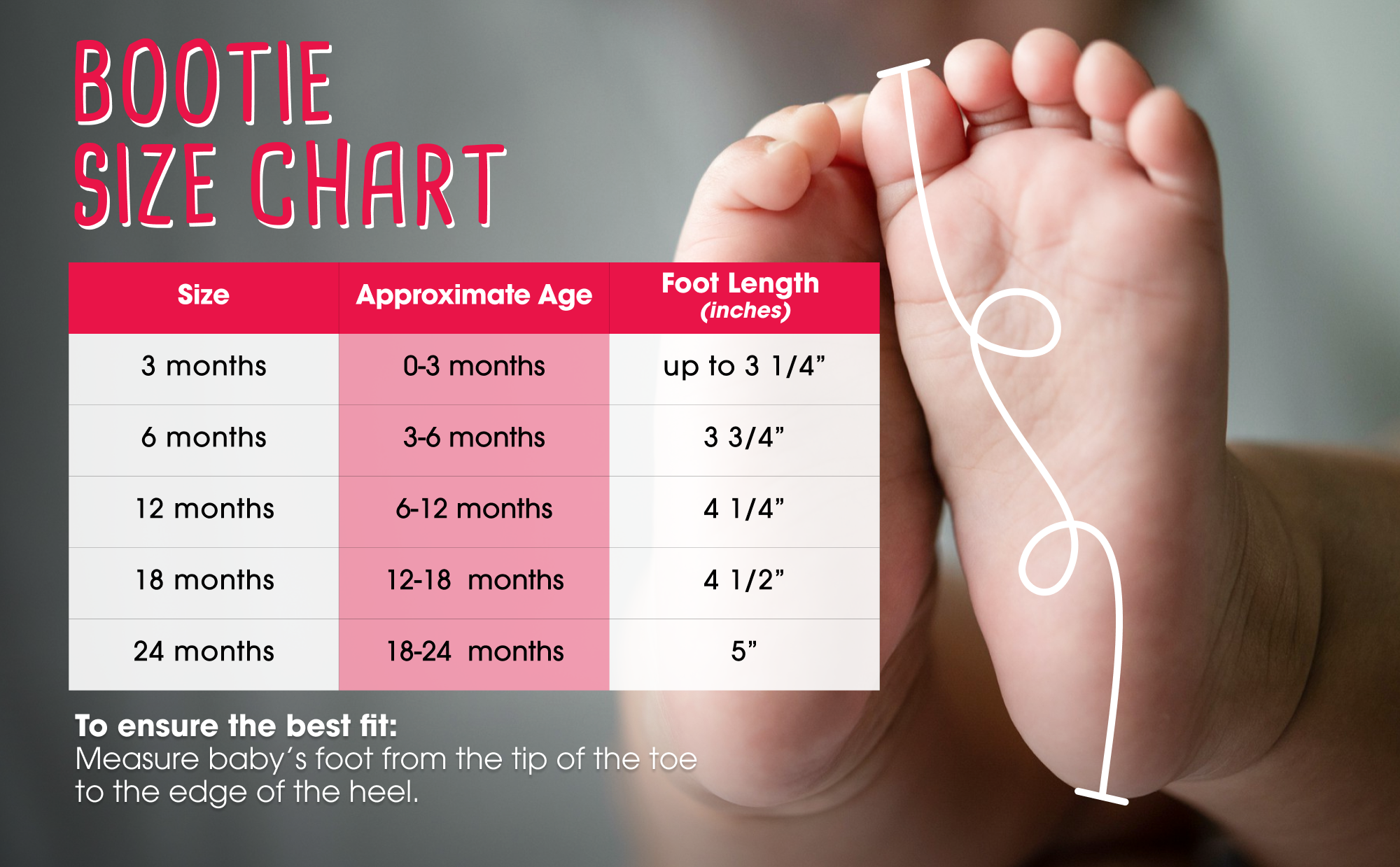 BOOTIE SIZE CHART

| Size | Approximate Age | Foot Length (inches) |
|---|---|---|
| 3 months | 0-3 months | up to 3 1/4” |
| 6 months | 3-6 months | 3 3/4” |
| 12 months | 6-12 months | 4 1/4” |
| 18 months | 12-18 months | 4 1/2” |
| 24 months | 18-24 months | 5” |

To ensure the best fit:
Measure baby’s foot from the tip of the toe to the edge of the heel.